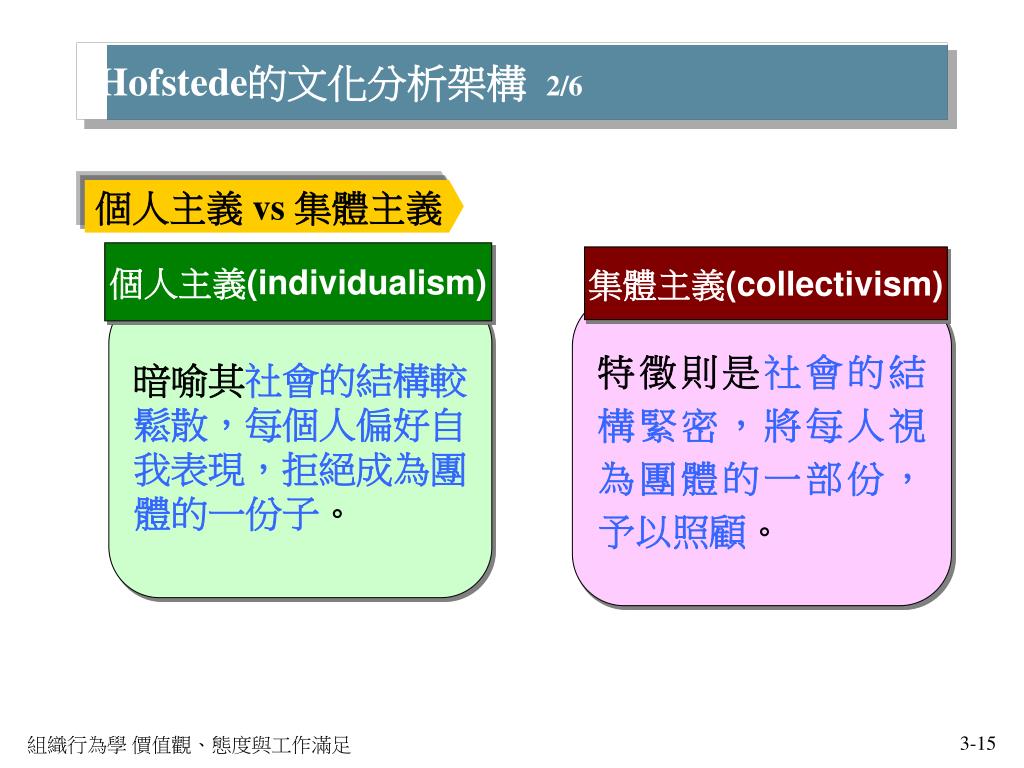 Hofstede的文化分析架構 2/6

個人主義 vs 集體主義

個人主義(individualism)

暗喻其社會的結構較鬆散，每個人偏好自我表現，拒絕成為團體的一份子。

集體主義(collectivism)

特徵則是社會的結構緊密，將每人視為團體的一部份，予以照顧。

組織行為學 價值觀、態度與工作滿足

3-15